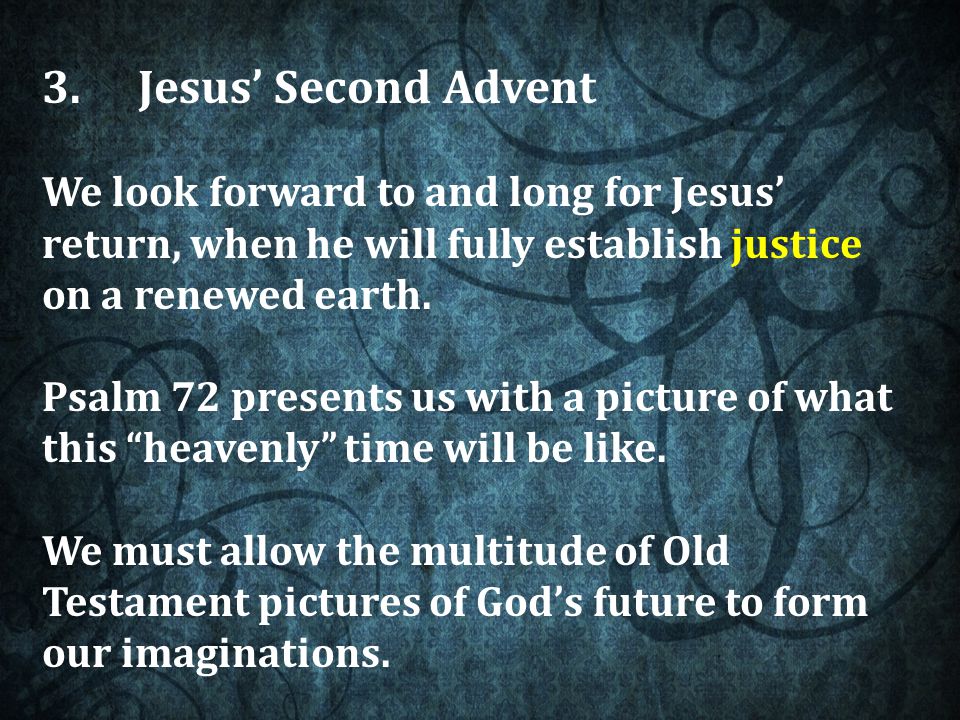 3. Jesus’ Second Advent

We look forward to and long for Jesus’ return, when he will fully establish justice on a renewed earth.

Psalm 72 presents us with a picture of what this “heavenly” time will be like.

We must allow the multitude of Old Testament pictures of God’s future to form our imaginations.